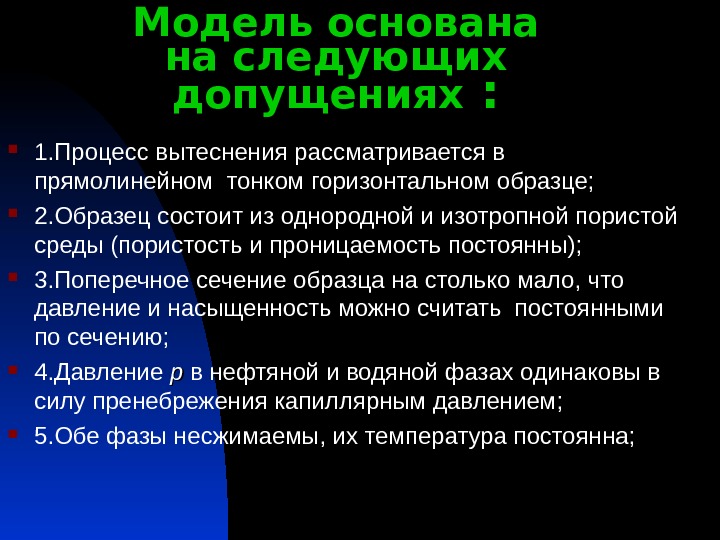 Модель основана на следующих допущениях :

1.Процесс вытеснения рассматривается в прямолинейном тонком горизонтальном образце;

2.Образец состоит из однородной и изотропной пористой среды (пористость и проницаемость постоянны);

3.Поперечное сечение образца на столько мало, что давление и насыщенность можно считать постоянными по сечению;

4.Давление $p$ в нефтяной и водяной фазах одинаковы в силу пренебрежения капиллярным давлением;

5.Обе фазы несжимаемы, их температура постоянна;